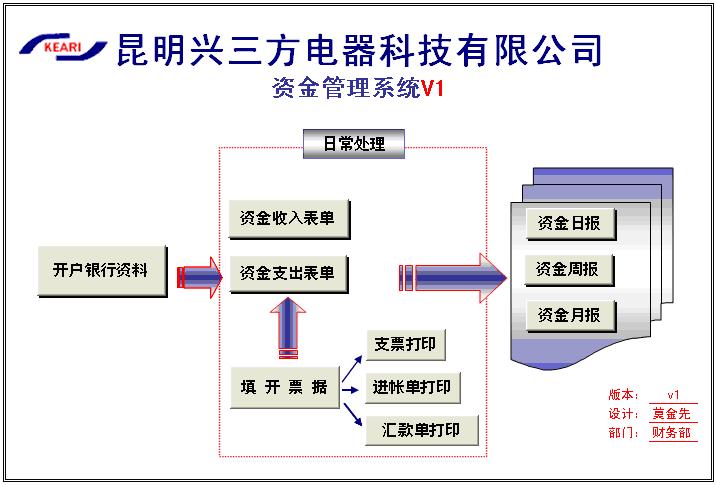 KEARI 昆明兴三方电器科技有限公司

资金管理系统V1

日常处理

开户银行资料

资金收入表单

资金支出表单

填 开 票 据

支票打印

进帐单打印

汇款单打印

资金日报

资金周报

资金月报

版本: v1
设计: 莫金先
部门: 财务部